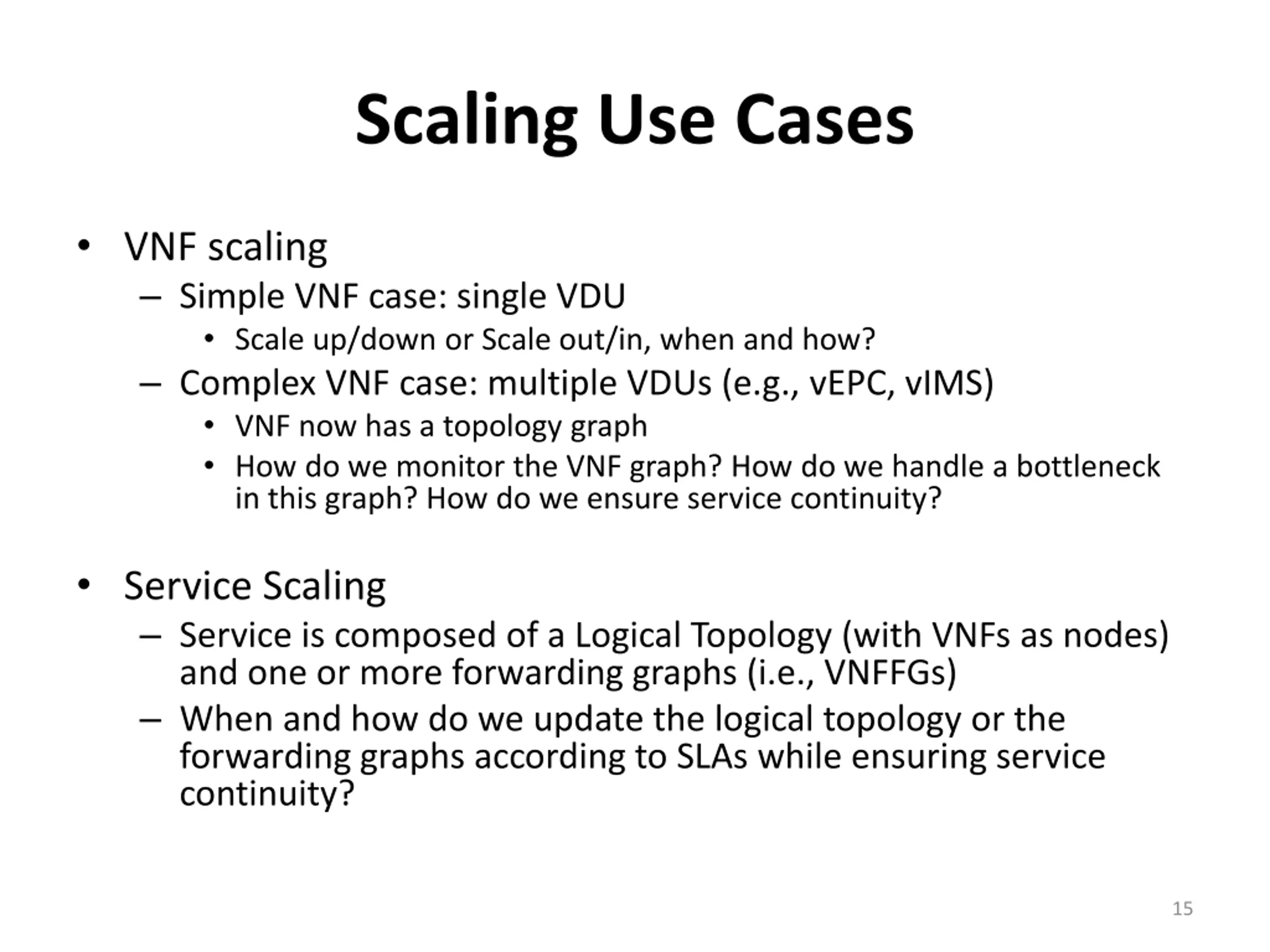 Scaling Use Cases

• VNF scaling
– Simple VNF case: single VDU
• Scale up/down or Scale out/in, when and how?
– Complex VNF case: multiple VDUs (e.g., vEPC, vIMS)
• VNF now has a topology graph
• How do we monitor the VNF graph? How do we handle a bottleneck in this graph? How do we ensure service continuity?

• Service Scaling
– Service is composed of a Logical Topology (with VNFs as nodes) and one or more forwarding graphs (i.e., VNFFGs)
– When and how do we update the logical topology or the forwarding graphs according to SLAs while ensuring service continuity?

15